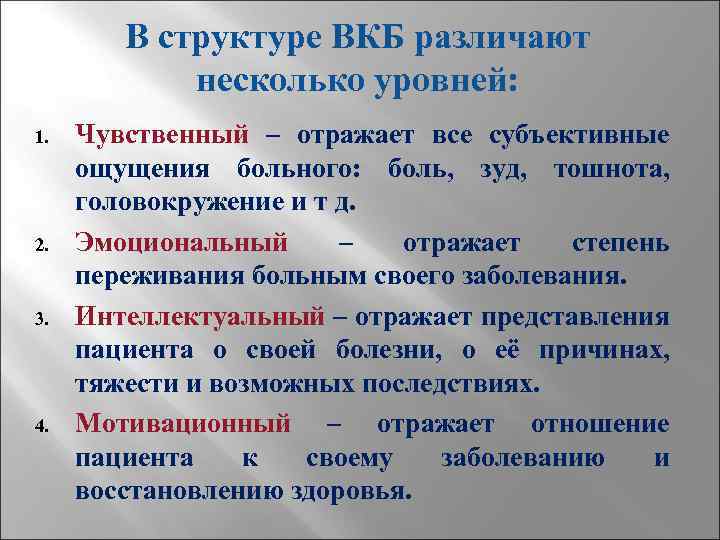 В структуре ВКБ различают несколько уровней:

1. Чувственный – отражает все субъективные ощущения больного: боль, зуд, тошнота, головокружение и т д.
2. Эмоциональный – отражает степень переживания больным своего заболевания.
3. Интеллектуальный – отражает представления пациента о своей болезни, о её причинах, тяжести и возможных последствиях.
4. Мотивационный – отражает отношение пациента к своему заболеванию и восстановлению здоровья.